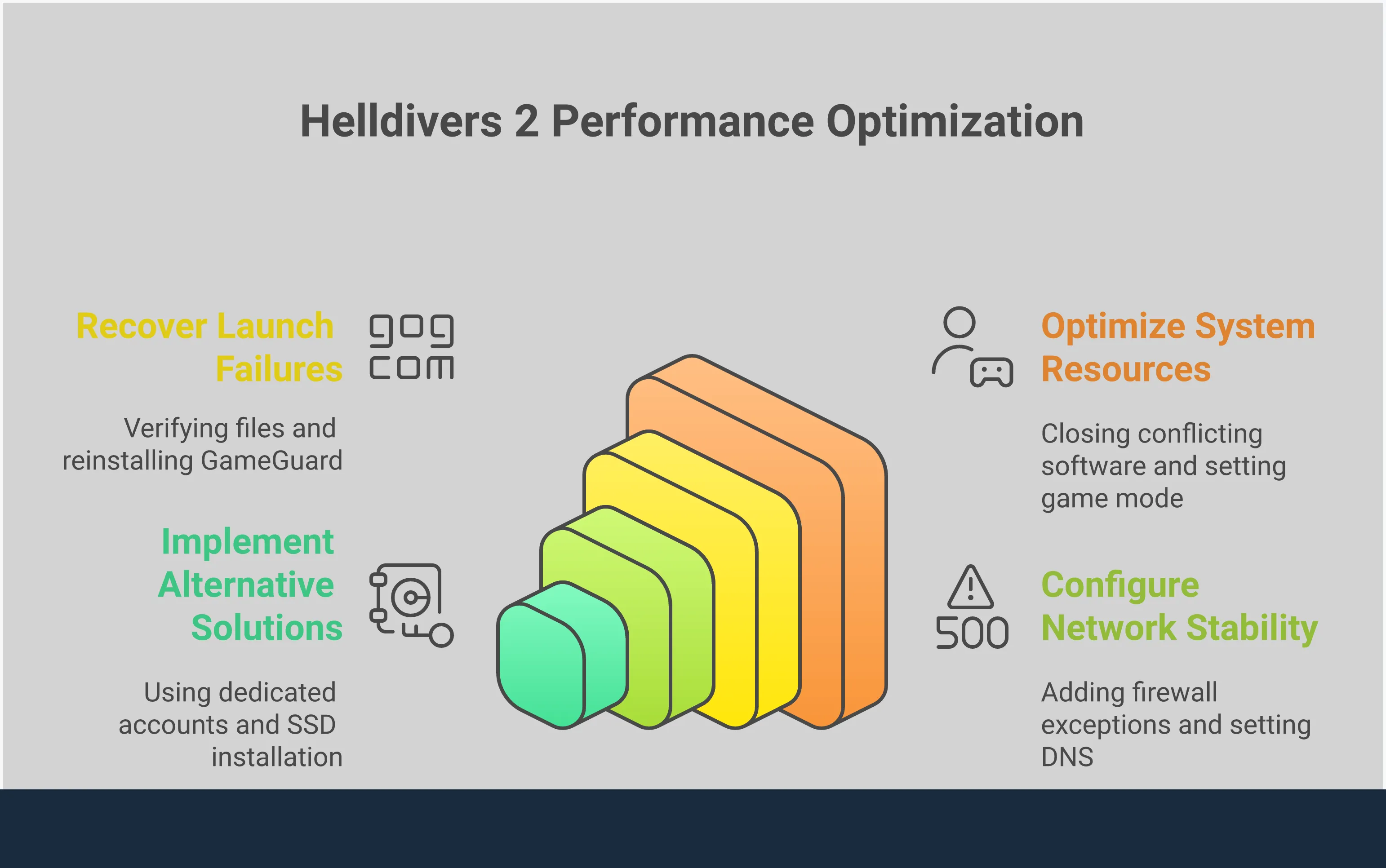 Helldivers 2 Performance Optimization

Recover Launch Failures

gog com

Verifying files and reinstalling GameGuard

Implement Alternative Solutions

Using dedicated accounts and SSD installation

Optimize System Resources

Closing conflicting software and setting game mode

500

Configure Network Stability

Adding firewall exceptions and setting DNS